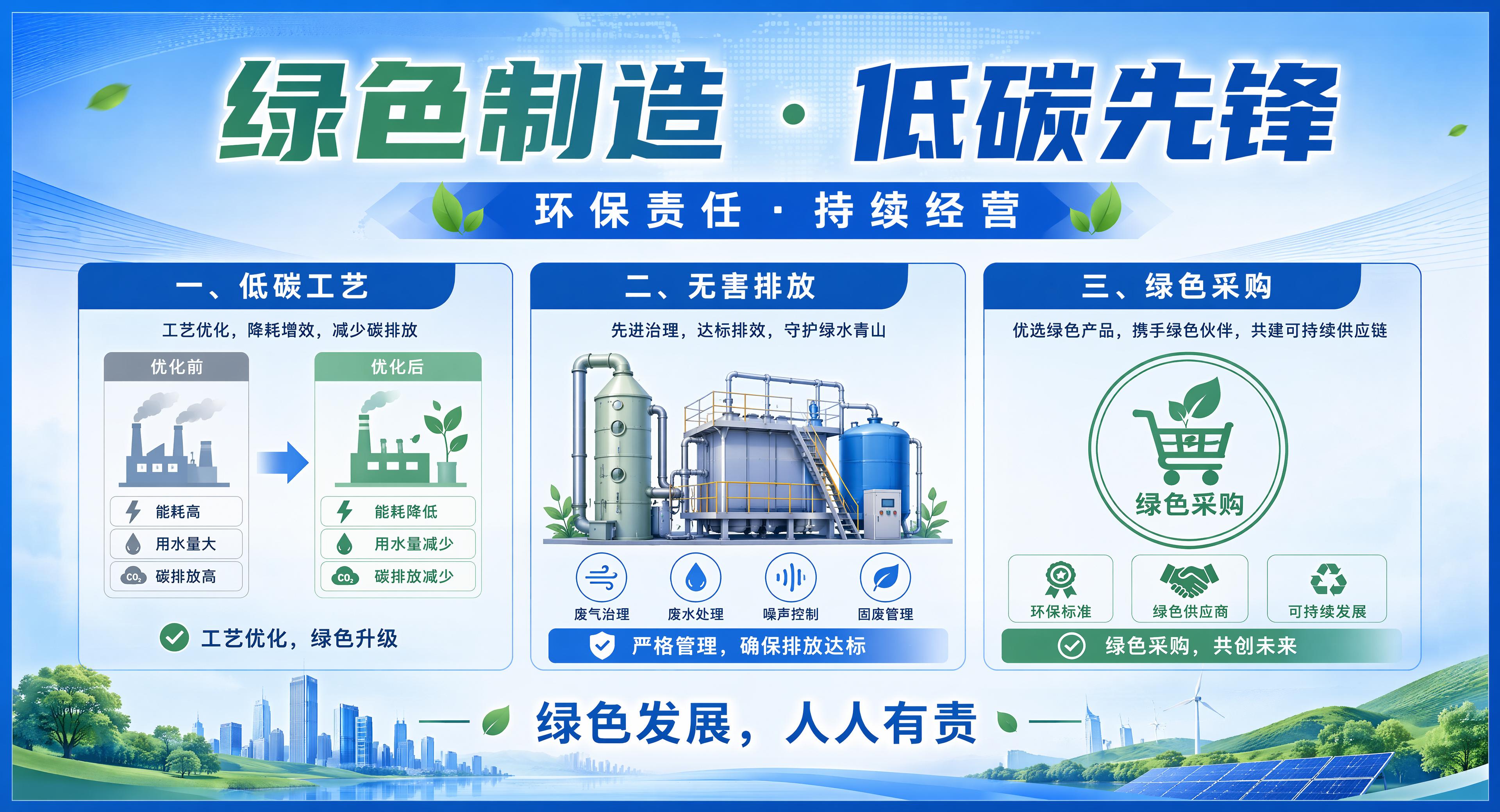 绿色制造 · 低碳先锋

环保责任 · 持续经营

一、低碳工艺

工艺优化，降耗增效，减少碳排放

优化前

能耗高

用水量大

$CO_2$ 碳排放高

优化后

能耗降低

用水量减少

$CO_2$ 碳排放减少

工艺优化，绿色升级

二、无害排放

先进治理，达标排放，守护绿水青山

废气治理

废水处理

噪声控制

固废管理

严格管理，确保排放达标

三、绿色采购

优选绿色产品，携手绿色伙伴，共建可持续供应链

绿色采购

环保标准

绿色供应商

可持续发展

绿色采购，共创未来

绿色发展，人人有责